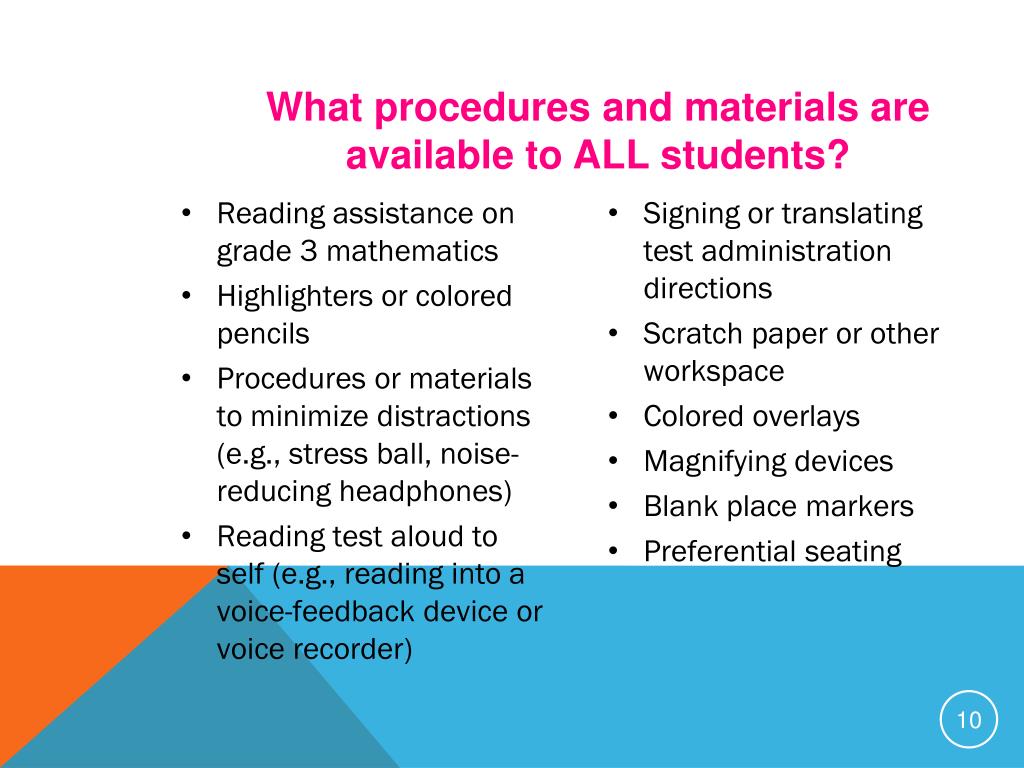 What procedures and materials are available to ALL students?

• Reading assistance on grade 3 mathematics
• Highlighters or colored pencils
• Procedures or materials to minimize distractions (e.g., stress ball, noise-reducing headphones)
• Reading test aloud to self (e.g., reading into a voice-feedback device or voice recorder)

• Signing or translating test administration directions
• Scratch paper or other workspace
• Colored overlays
• Magnifying devices
• Blank place markers
• Preferential seating

10